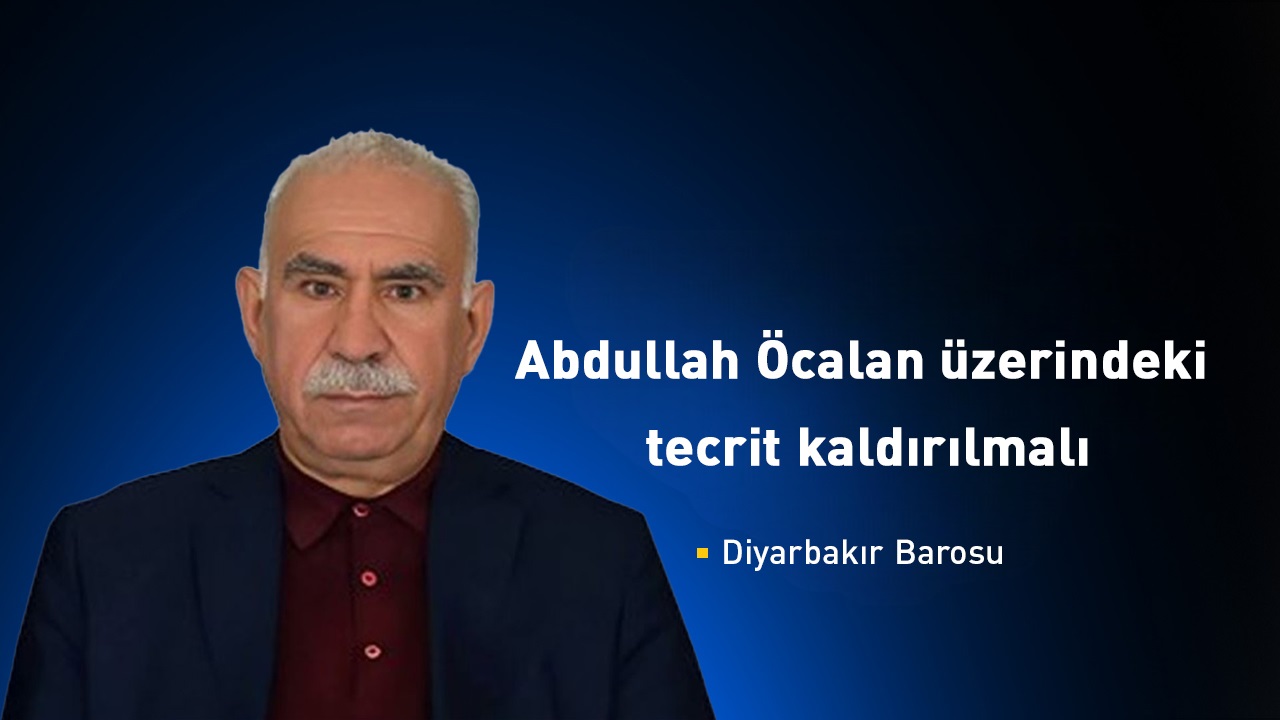 Abdullah Öcalan üzerindeki tecrit kaldırılmalı

Diyarbakır Barosu